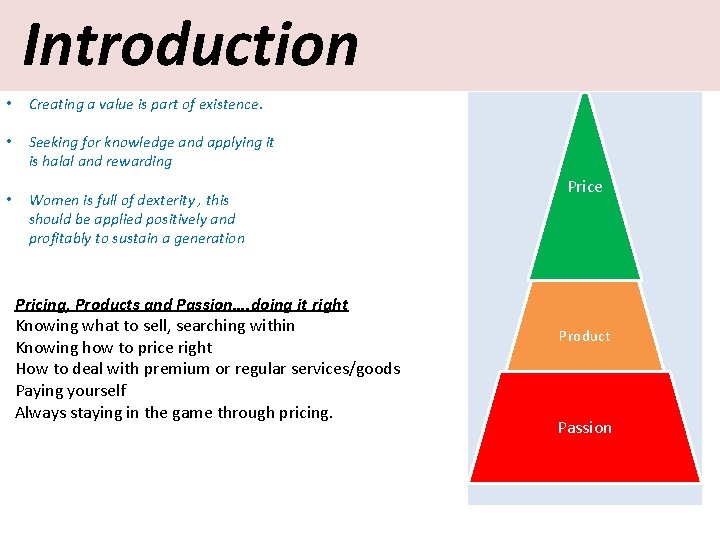 Introduction

• Creating a value is part of existence.

• Seeking for knowledge and applying it is halal and rewarding

• Women is full of dexterity , this should be applied positively and profitably to sustain a generation

Pricing, Products and Passion….doing it right
Knowing what to sell, searching within
Knowing how to price right
How to deal with premium or regular services/goods
Paying yourself
Always staying in the game through pricing.

Price

Product

Passion